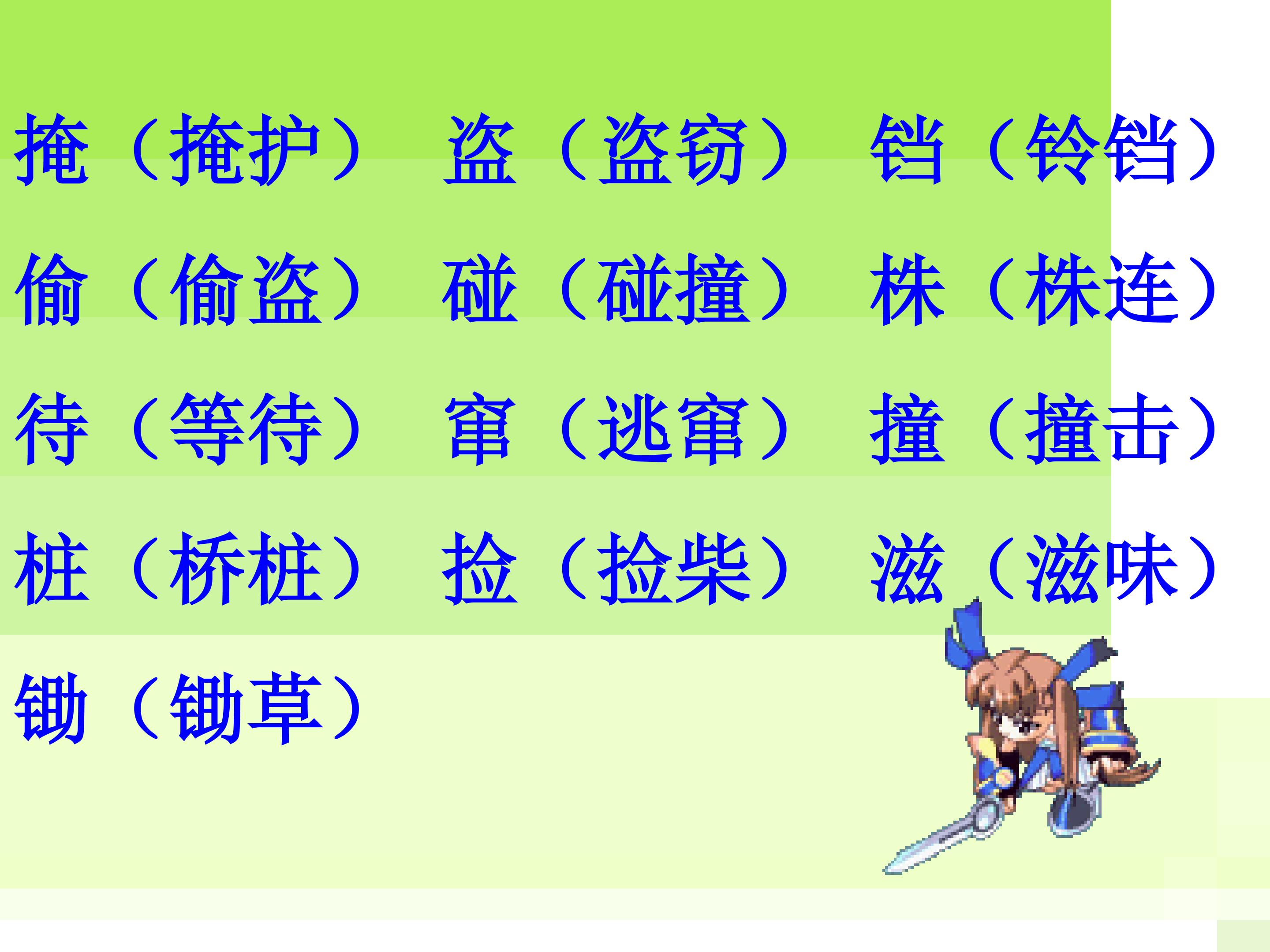 掩（掩护） 盗（盗窃） 铛（铃铛）
偷（偷盗） 碰（碰撞） 株（株连）
待（等待） 窜（逃窜） 撞（撞击）
桩（桥桩） 捡（捡柴） 滋（滋味）
锄（锄草）